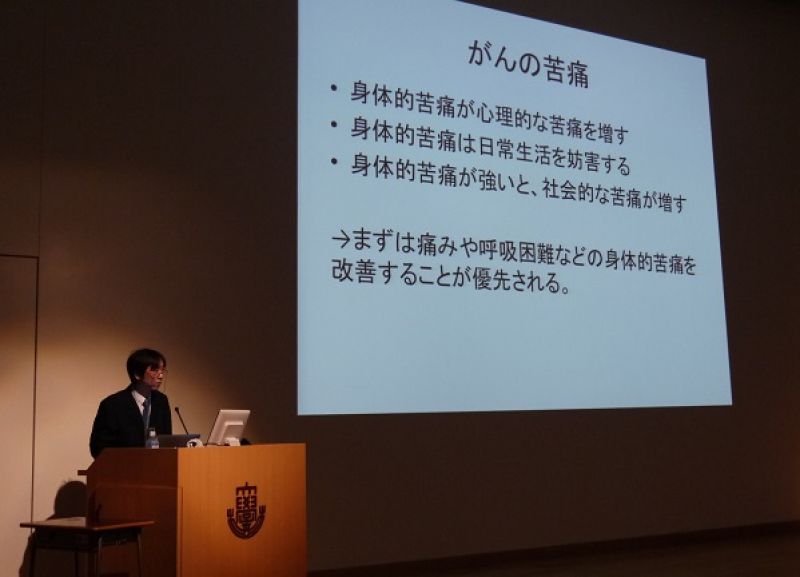 がんの苦痛

• 身体的苦痛が心理的な苦痛を増す
• 身体的苦痛は日常生活を妨害する
• 身体的苦痛が強いと、社会的な苦痛が増す

→まずは痛みや呼吸困難などの身体的苦痛を改善することが優先される。